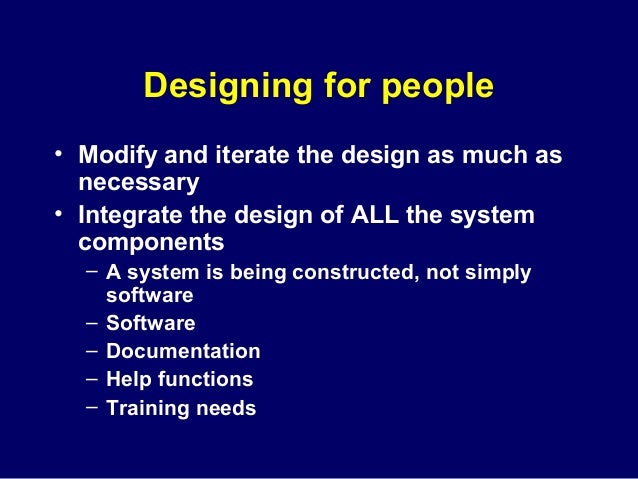 Designing for people

• Modify and iterate the design as much as necessary
• Integrate the design of ALL the system components
  – A system is being constructed, not simply software
  – Software
  – Documentation
  – Help functions
  – Training needs